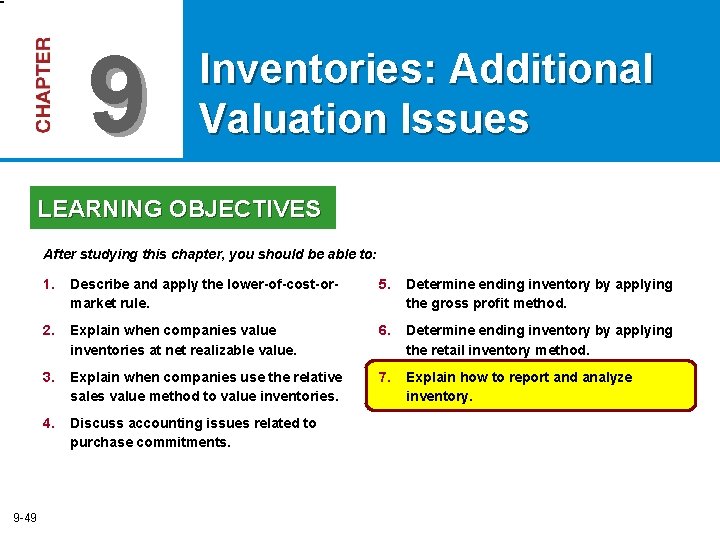 CHAPTER 9

Inventories: Additional Valuation Issues

LEARNING OBJECTIVES

After studying this chapter, you should be able to:

1. Describe and apply the lower-of-cost-or-market rule.

2. Explain when companies value inventories at net realizable value.

3. Explain when companies use the relative sales value method to value inventories.

4. Discuss accounting issues related to purchase commitments.

5. Determine ending inventory by applying the gross profit method.

6. Determine ending inventory by applying the retail inventory method.

7. Explain how to report and analyze inventory.

9-49